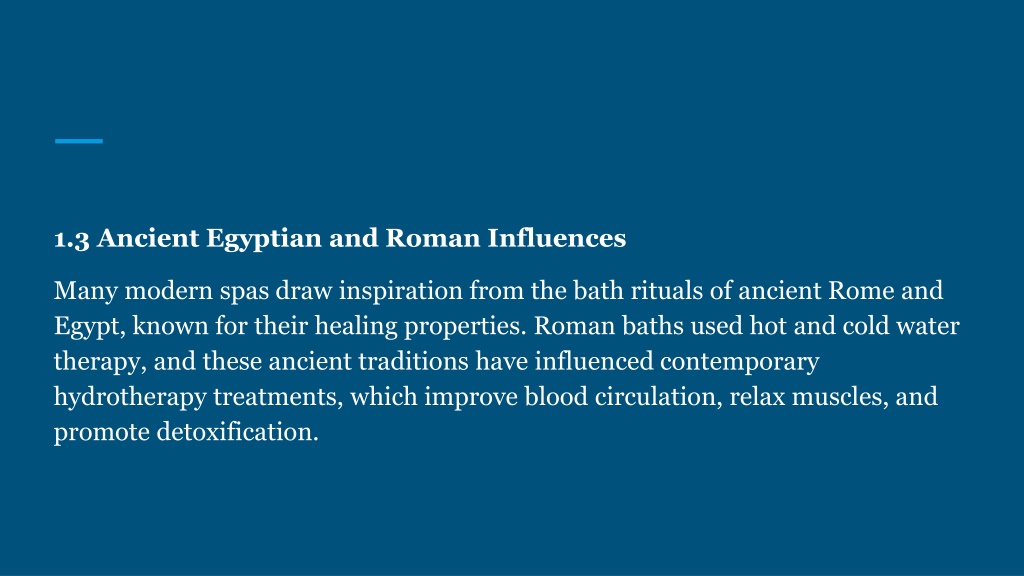 1.3 Ancient Egyptian and Roman Influences

Many modern spas draw inspiration from the bath rituals of ancient Rome and Egypt, known for their healing properties. Roman baths used hot and cold water therapy, and these ancient traditions have influenced contemporary hydrotherapy treatments, which improve blood circulation, relax muscles, and promote detoxification.